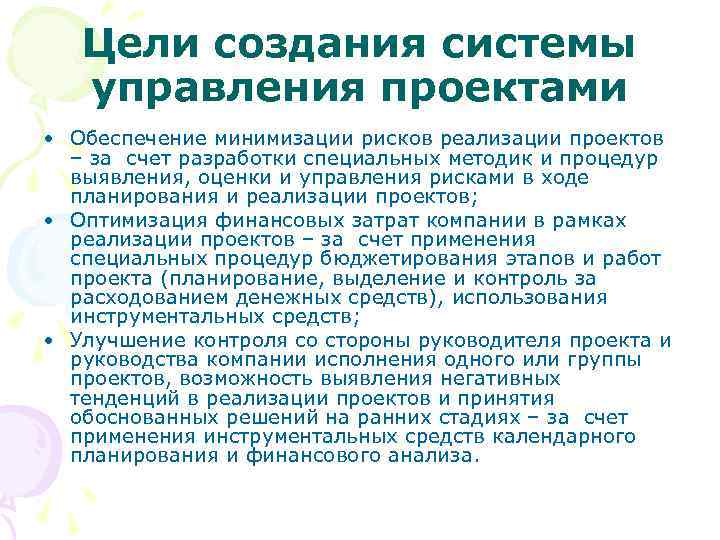 Цели создания системы управления проектами

• Обеспечение минимизации рисков реализации проектов – за счет разработки специальных методик и процедур выявления, оценки и управления рисками в ходе планирования и реализации проектов;
• Оптимизация финансовых затрат компании в рамках реализации проектов – за счет применения специальных процедур бюджетирования этапов и работ проекта (планирование, выделение и контроль за расходованием денежных средств), использования инструментальных средств;
• Улучшение контроля со стороны руководителя проекта и руководства компании исполнения одного или группы проектов, возможность выявления негативных тенденций в реализации проектов и принятия обоснованных решений на ранних стадиях – за счет применения инструментальных средств календарного планирования и финансового анализа.